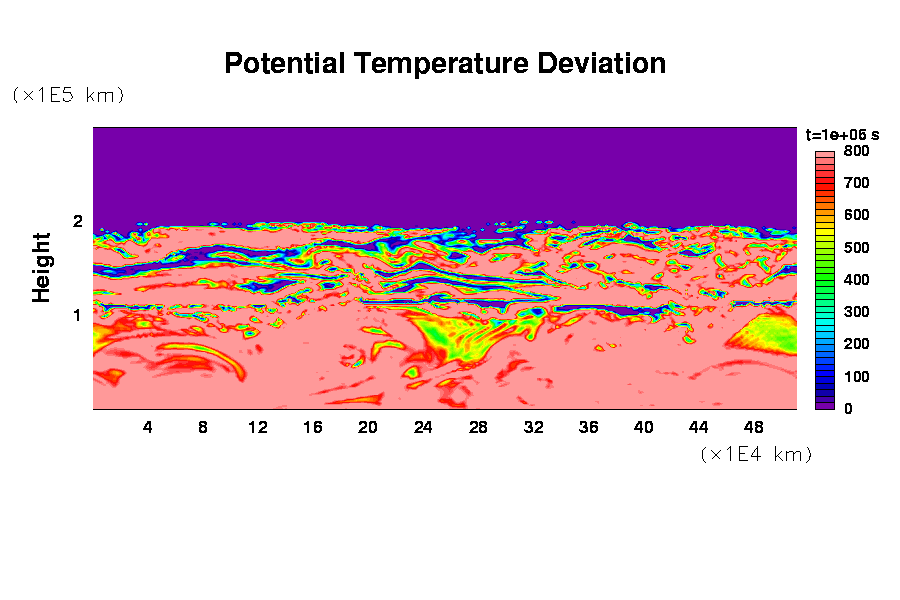 Potential Temperature Deviation

(×1E5 km)

Height

2

1

4 8 12 16 20 24 28 32 36 40 44 48

(×1E4 km)

t=1e+06 s

800
700
600
500
400
300
200
100
0